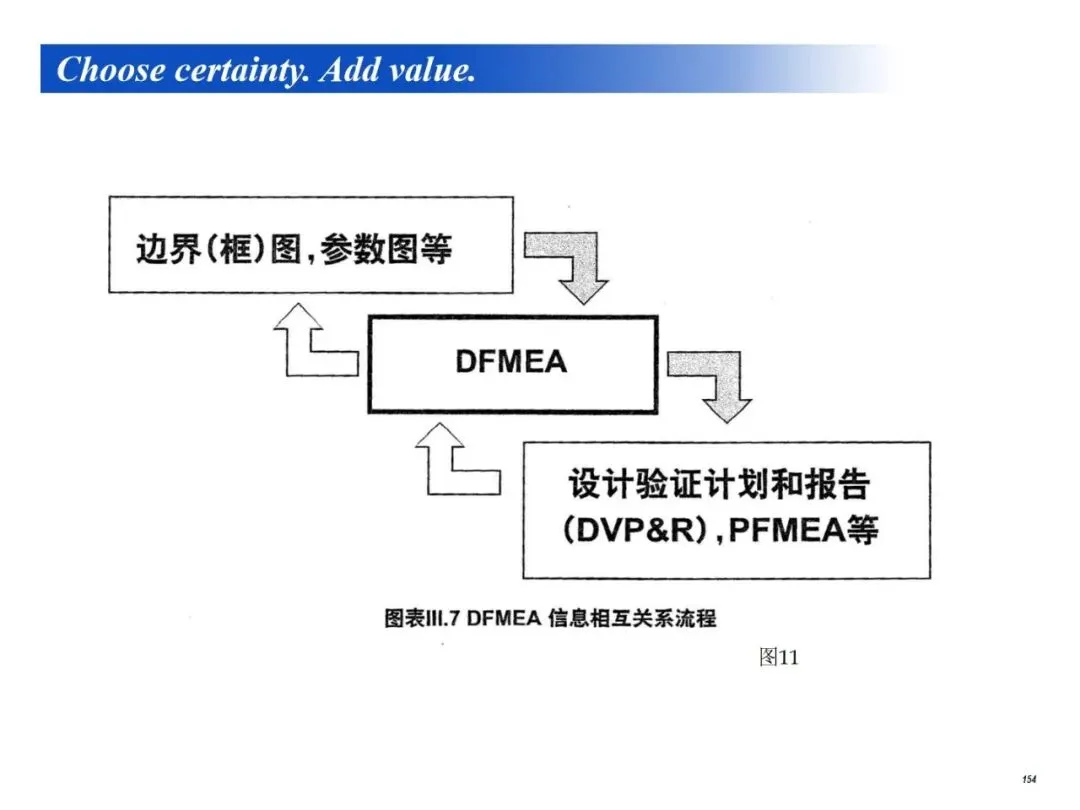 Choose certainty. Add value.

边界(框)图,参数图等

DFMEA

设计验证计划和报告 (DVP&R),PFMEA等

图表III.7 DFMEA 信息相互关系流程

图11

154